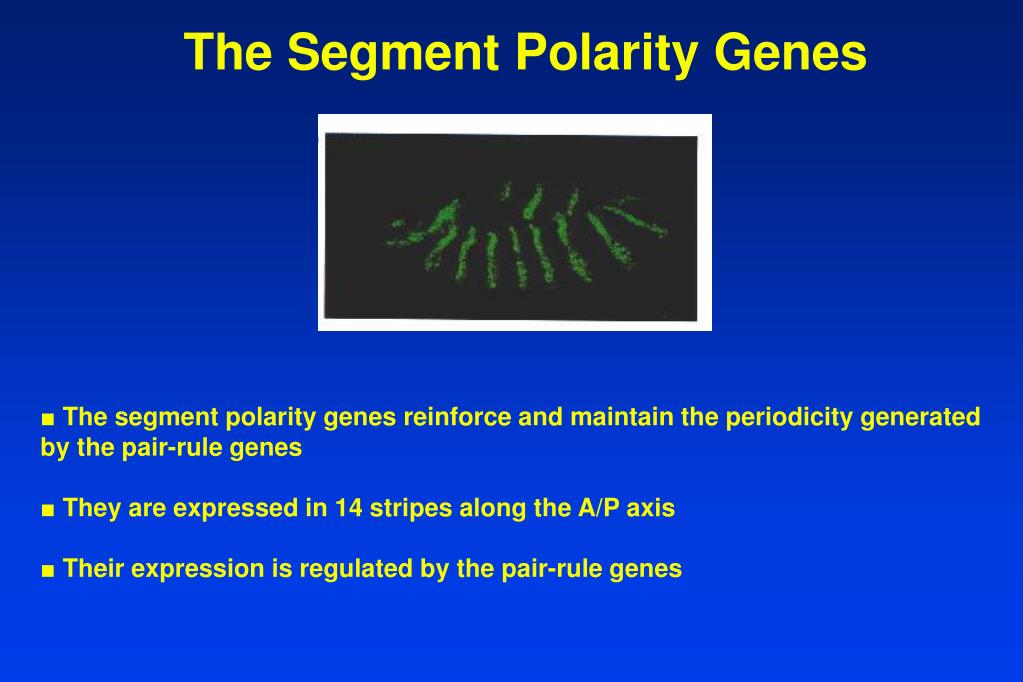 The Segment Polarity Genes

■ The segment polarity genes reinforce and maintain the periodicity generated by the pair-rule genes

■ They are expressed in 14 stripes along the A/P axis

■ Their expression is regulated by the pair-rule genes